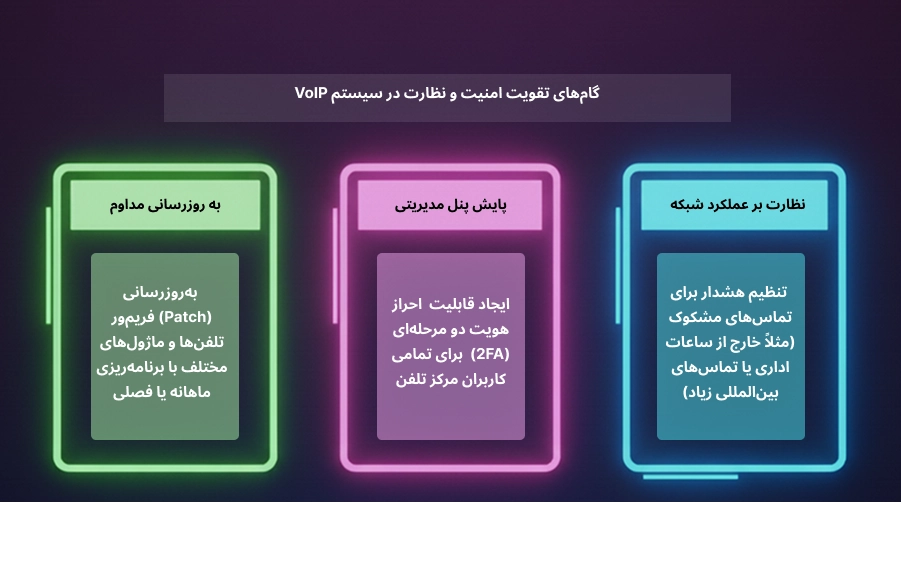 گام‌های تقویت امنیت و نظارت در سیستم VoIP

نظارت بر عملکرد شبکه

تنظیم هشدار برای تماس‌های مشکوک (مثلاً خارج از ساعات اداری یا تماس‌های بین‌المللی زیاد)

پایش پنل مدیریتی

ایجاد قابلیت احراز هویت دو مرحله‌ای (2FA) برای تمامی کاربران مرکز تلفن

به روزرسانی مداوم

به‌روزرسانی (Patch) فریم‌ور تلفن‌ها و ماژول‌های مختلف با برنامه‌ریزی ماهانه یا فصلی